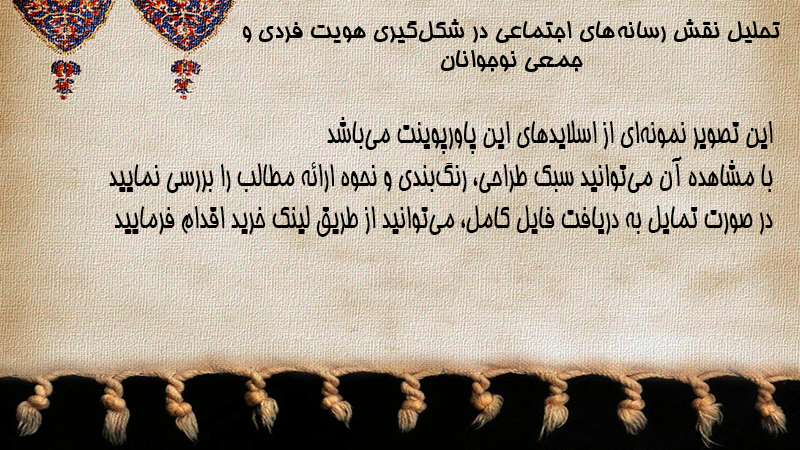 تحلیل نقش رسانه‌های اجتماعی در شکل‌گیری هویت فردی و جمعی نوجوانان

این تصویر نمونه‌ای از اسلایدهای این پاورپوینت می‌باشد
با مشاهده آن می‌توانید سبک طراحی، رنگ‌بندی و نحوه ارائه مطالب را بررسی نمایید
در صورت تمایل به دریافت فایل کامل، می‌توانید از طریق لینک خرید اقدام فرمایید